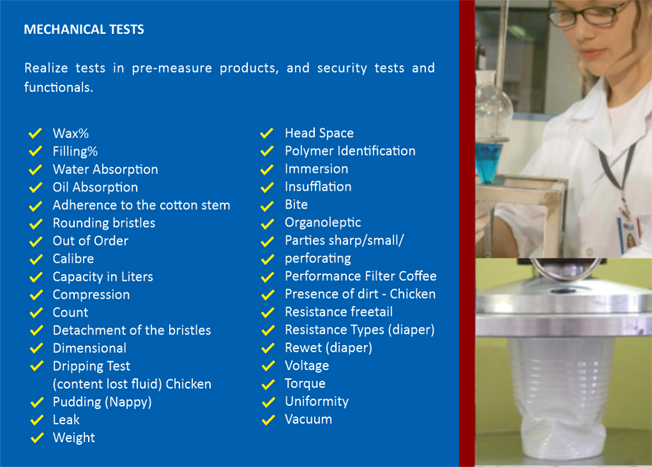 MECHANICAL TESTS

Realize tests in pre-measure products, and security tests and functionals.

✓ Wax%
✓ Filling%
✓ Water Absorption
✓ Oil Absorption
✓ Adherence to the cotton stem
✓ Rounding bristles
✓ Out of Order
✓ Calibre
✓ Capacity in Liters
✓ Compression
✓ Count
✓ Detachment of the bristles
✓ Dimensional
✓ Dripping Test (content lost fluid) Chicken
✓ Pudding (Nappy)
✓ Leak
✓ Weight

✓ Head Space
✓ Polymer Identification
✓ Immersion
✓ Insufflation
✓ Bite
✓ Organoleptic
✓ Parties sharp/small/
✓ perforating
✓ Performance Filter Coffee
✓ Presence of dirt - Chicken
✓ Resistance freetail
✓ Resistance Types (diaper)
✓ Rewet (diaper)
✓ Voltage
✓ Torque
✓ Uniformity
✓ Vacuum